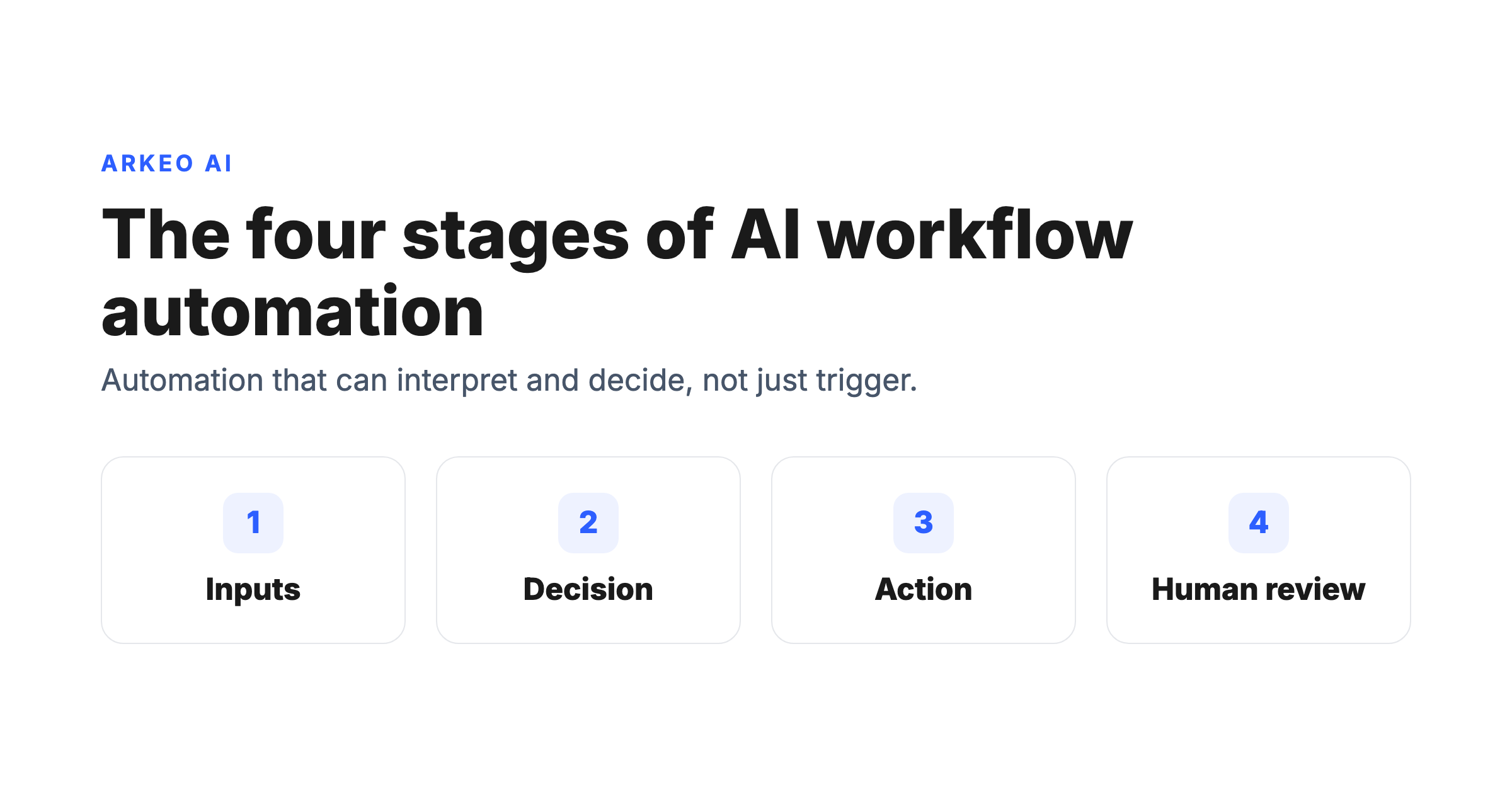 ARKEO AI

The four stages of AI workflow automation

Automation that can interpret and decide, not just trigger.

1
Inputs

2
Decision

3
Action

4
Human review